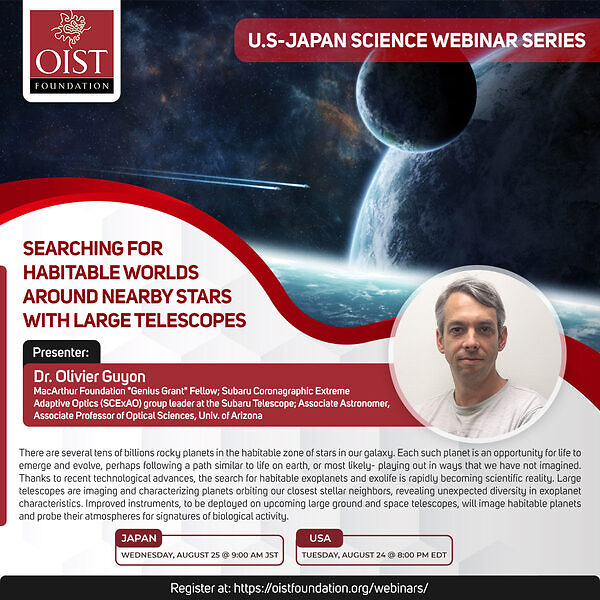 OIST FOUNDATION

U.S-JAPAN SCIENCE WEBINAR SERIES

SEARCHING FOR HABITABLE WORLDS AROUND NEARBY STARS WITH LARGE TELESCOPES

Presenter:

Dr. Olivier Guyon
MacArthur Foundation "Genius Grant" Fellow; Subaru Coronagraphic Extreme Adaptive Optics (SCExAO) group leader at the Subaru Telescope; Associate Astronomer, Associate Professor of Optical Sciences, Univ. of Arizona

There are several tens of billions rocky planets in the habitable zone of stars in our galaxy. Each such planet is an opportunity for life to emerge and evolve, perhaps following a path similar to life on earth, or most likely- playing out in ways that we have not imagined. Thanks to recent technological advances, the search for habitable exoplanets and exolife is rapidly becoming scientific reality. Large telescopes are imaging and characterizing planets orbiting our closest stellar neighbors, revealing unexpected diversity in exoplanet characteristics. Improved instruments, to be deployed on upcoming large ground and space telescopes, will image habitable planets and probe their atmospheres for signatures of biological activity.

JAPAN
WEDNESDAY, AUGUST 25 @ 9:00 AM JST

USA
TUESDAY, AUGUST 24 @ 8:00 PM EDT

Register at: https://oistfoundation.org/webinars/